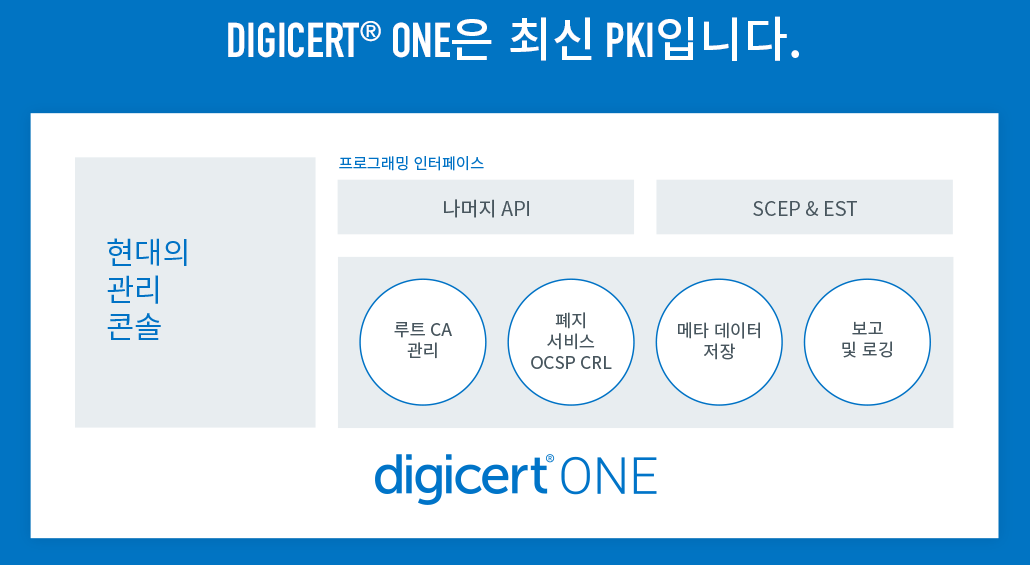 DIGICERT® ONE은 최신 PKI입니다.

현대의
관리
콘솔

프로그래밍 인터페이스

나머지 API

SCEP & EST

루트 CA
관리

폐지
서비스
OCSP CRL

메타 데이터
저장

보고
및 로깅

digicert® ONE